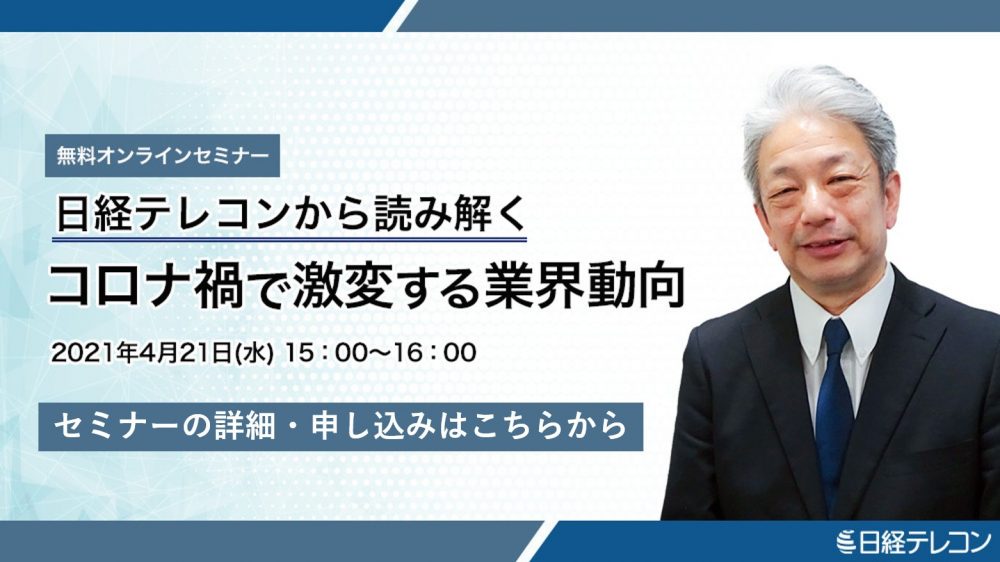 無料オンラインセミナー

日経テレコンから読み解く
コロナ禍で激変する業界動向

2021年4月21日(水) 15：00～16：00

セミナーの詳細・申し込みはこちらから

日経テレコン